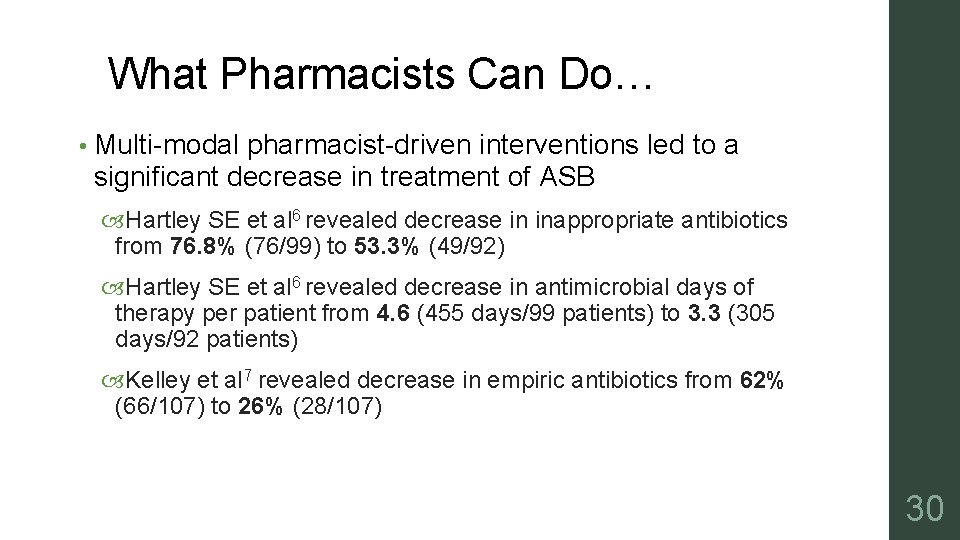 What Pharmacists Can Do…

• Multi-modal pharmacist-driven interventions led to a significant decrease in treatment of ASB

Hartley SE et al$^6$ revealed decrease in inappropriate antibiotics from **76.8%** (76/99) to **53.3%** (49/92)

Hartley SE et al$^6$ revealed decrease in antimicrobial days of therapy per patient from **4.6** (455 days/99 patients) to **3.3** (305 days/92 patients)

Kelley et al$^7$ revealed decrease in empiric antibiotics from **62%** (66/107) to **26%** (28/107)

30